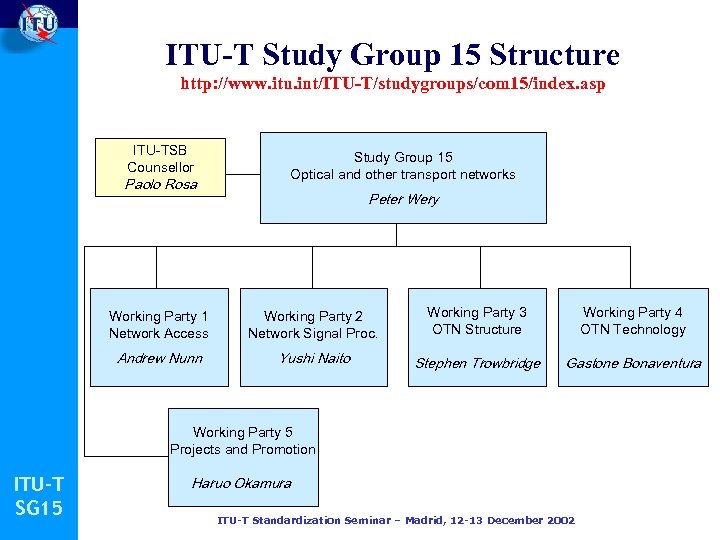 ITU

ITU-T Study Group 15 Structure
http://www.itu.int/ITU-T/studygroups/com15/index.asp

ITU-TSB
Counsellor
Paolo Rosa

Study Group 15
Optical and other transport networks
Peter Wery

Working Party 1
Network Access
Andrew Nunn

Working Party 2
Network Signal Proc.
Yushi Naito

Working Party 3
OTN Structure
Stephen Trowbridge

Working Party 4
OTN Technology
Gastone Bonaventura

Working Party 5
Projects and Promotion
Haruo Okamura

ITU-T
SG15

ITU-T Standardization Seminar – Madrid, 12-13 December 2002